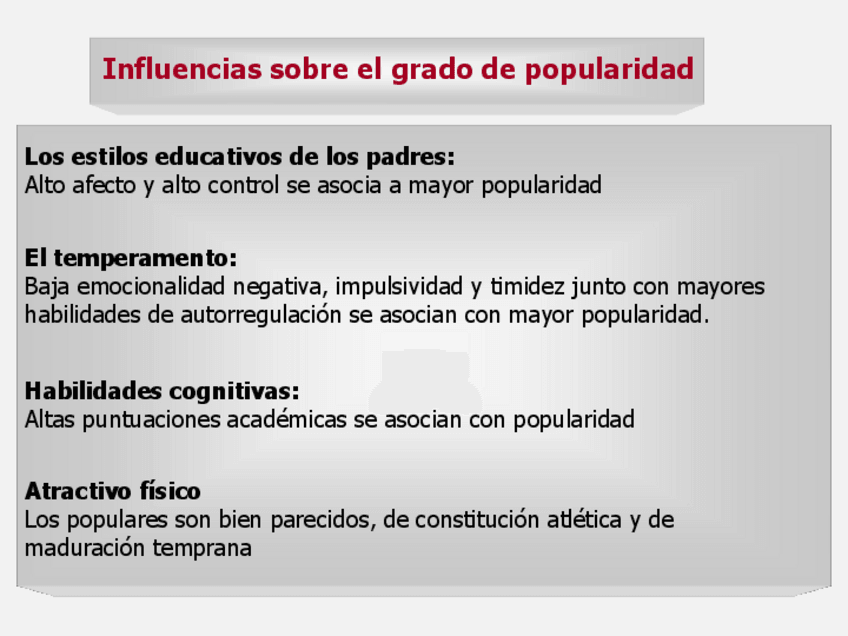 Influencias sobre el grado de popularidad

Los estilos educativos de los padres:
Alto afecto y alto control se asocia a mayor popularidad

El temperamento:
Baja emocionalidad negativa, impulsividad y timidez junto con mayores habilidades de autorregulación se asocian con mayor popularidad.

Habilidades cognitivas:
Altas puntuaciones académicas se asocian con popularidad

Atractivo físico
Los populares son bien parecidos, de constitución atlética y de maduración temprana